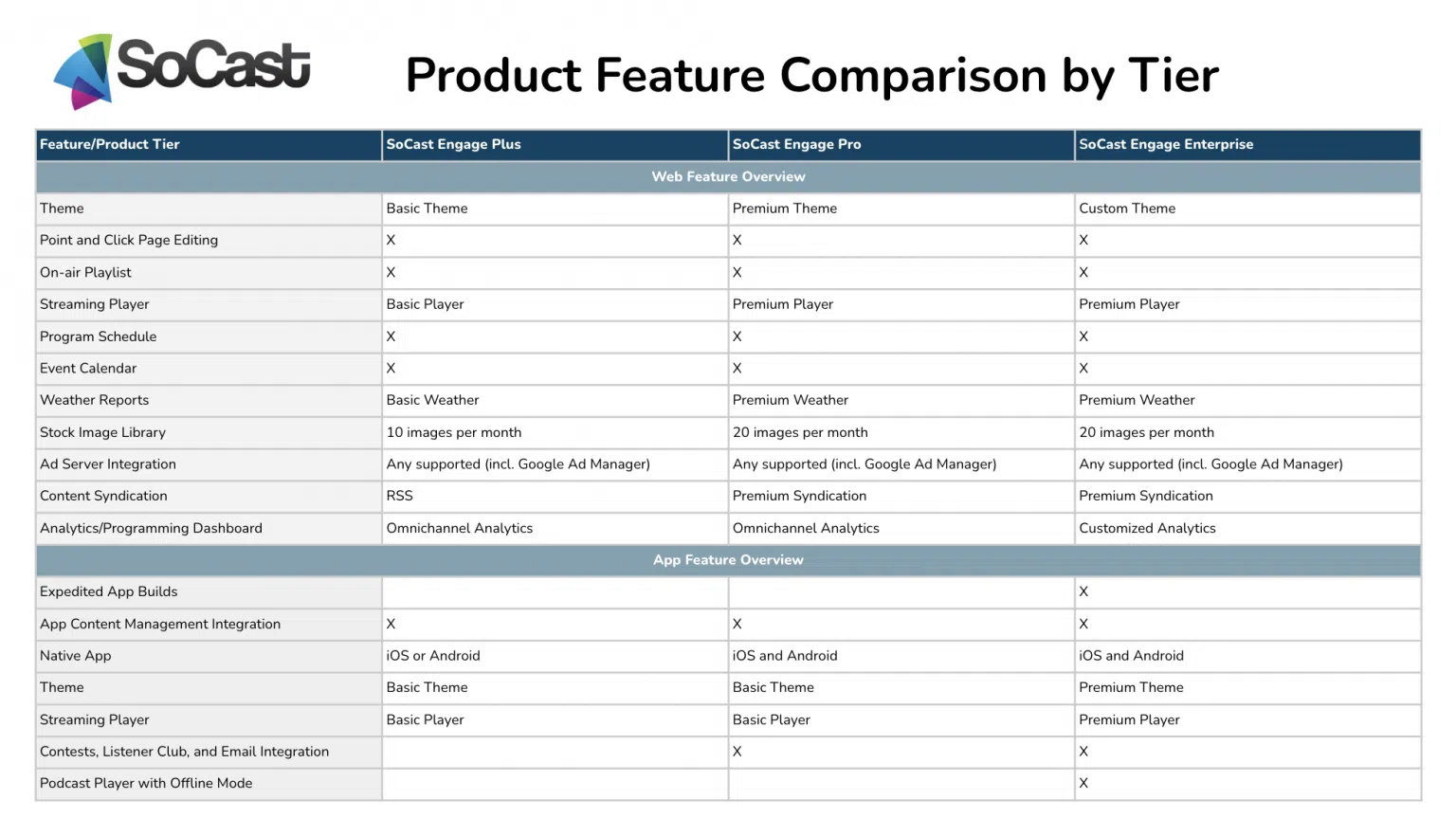 SoCast

Product Feature Comparison by Tier

| Feature/Product Tier | SoCast Engage Plus | SoCast Engage Pro | SoCast Engage Enterprise |
|---|---|---|---|
| Web Feature Overview | | | |
| Theme | Basic Theme | Premium Theme | Custom Theme |
| Point and Click Page Editing | X | X | X |
| On-air Playlist | X | X | X |
| Streaming Player | Basic Player | Premium Player | Premium Player |
| Program Schedule | X | X | X |
| Event Calendar | X | X | X |
| Weather Reports | Basic Weather | Premium Weather | Premium Weather |
| Stock Image Library | 10 images per month | 20 images per month | 20 images per month |
| Ad Server Integration | Any supported (incl. Google Ad Manager) | Any supported (incl. Google Ad Manager) | Any supported (incl. Google Ad Manager) |
| Content Syndication | RSS | Premium Syndication | Premium Syndication |
| Analytics/Programming Dashboard | Omnichannel Analytics | Omnichannel Analytics | Customized Analytics |
| App Feature Overview | | | |
| Expedited App Builds | | | X |
| App Content Management Integration | X | X | X |
| Native App | iOS or Android | iOS and Android | iOS and Android |
| Theme | Basic Theme | Basic Theme | Premium Theme |
| Streaming Player | Basic Player | Basic Player | Premium Player |
| Contests, Listener Club, and Email Integration | | X | X |
| Podcast Player with Offline Mode | | | X |